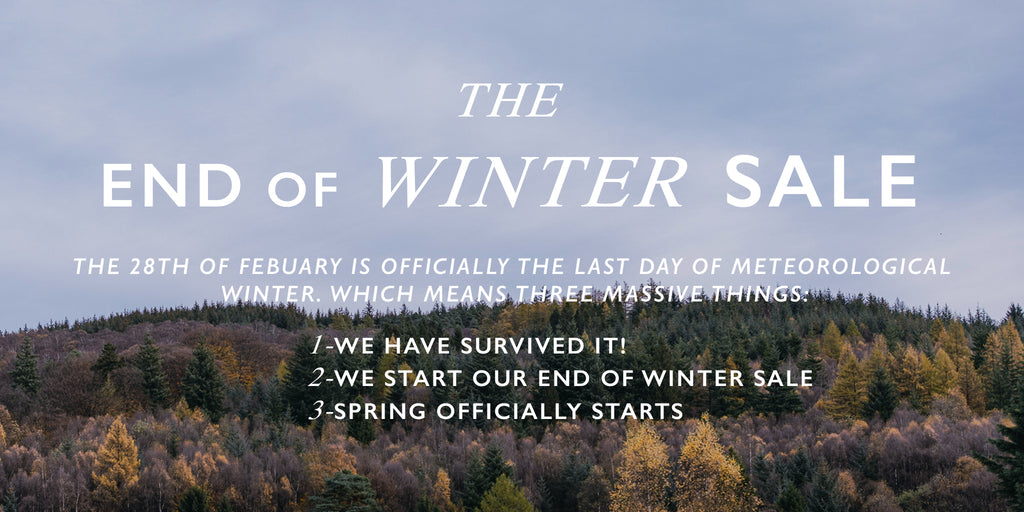 THE

END OF WINTER SALE

THE 28TH OF FEBUARY IS OFFICIALLY THE LAST DAY OF METEOROLOGICAL WINTER. WHICH MEANS THREE MASSIVE THINGS:

1-WE HAVE SURVIVED IT!
2-WE START OUR END OF WINTER SALE
3-SPRING OFFICIALLY STARTS